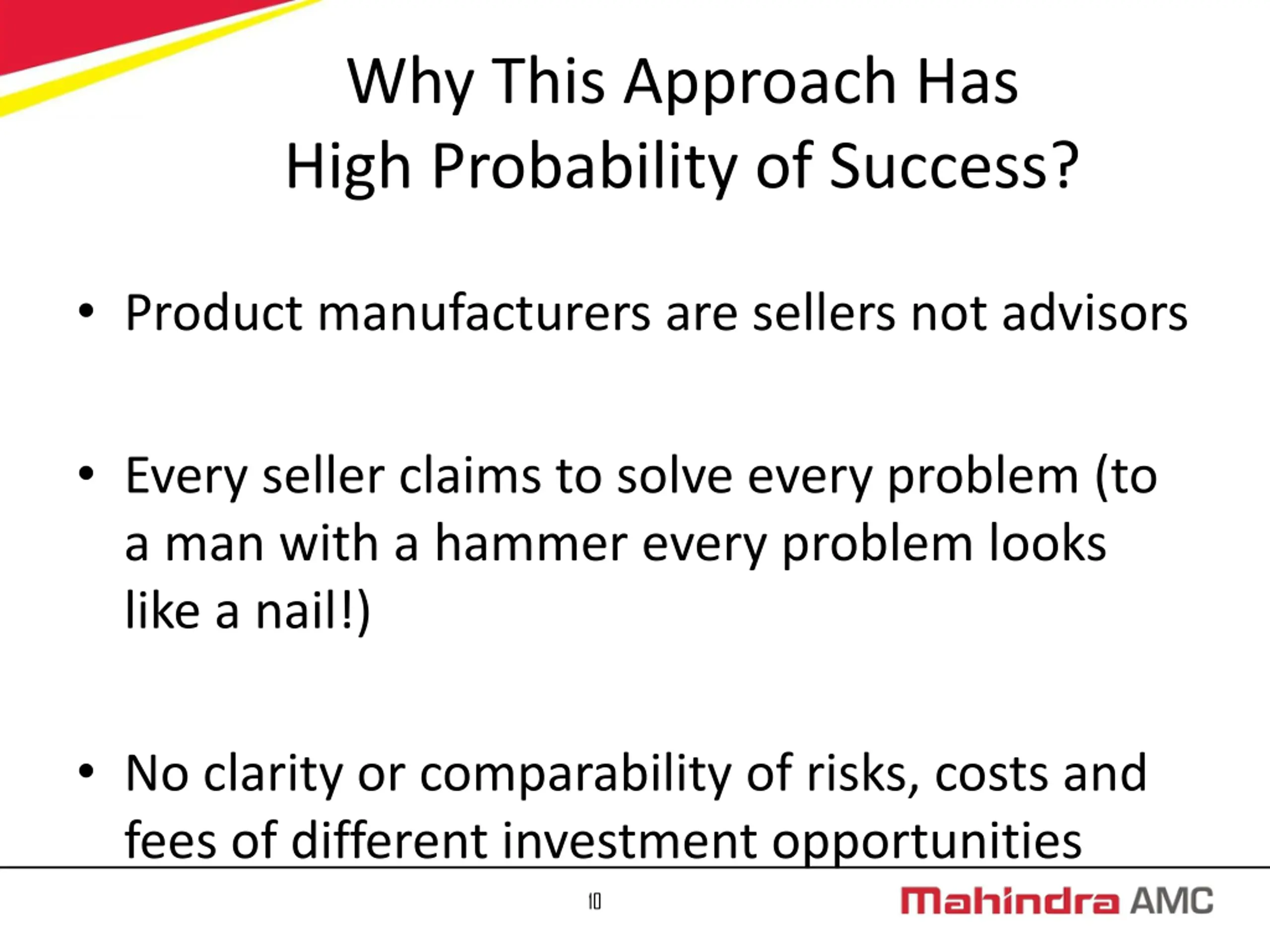 Why This Approach Has
High Probability of Success?

• Product manufacturers are sellers not advisors

• Every seller claims to solve every problem (to a man with a hammer every problem looks like a nail!)

• No clarity or comparability of risks, costs and fees of different investment opportunities

10

Mahindra AMC